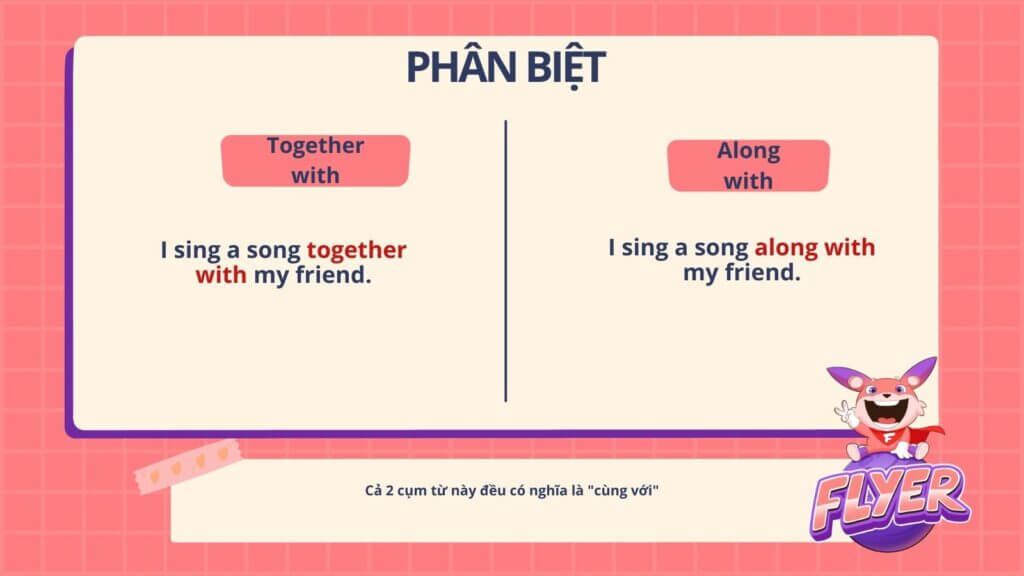 PHÂN BIỆT

Together with

I sing a song together with my friend.

Along with

I sing a song along with my friend.

Cả 2 cụm từ này đều có nghĩa là "cùng với"

FLYER